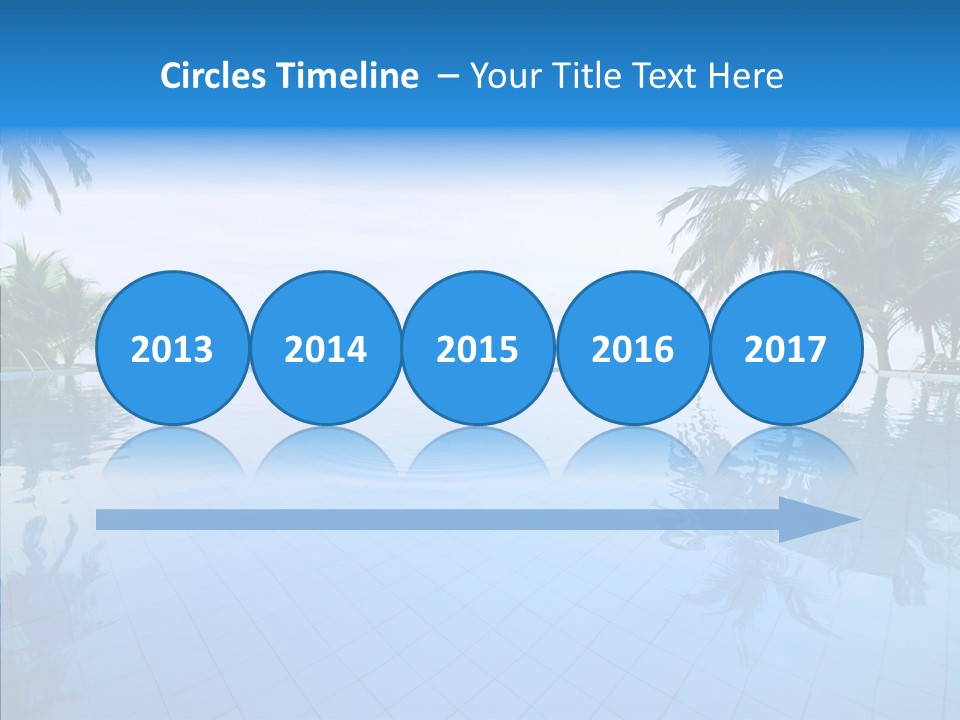 Circles Timeline – Your Title Text Here

2013 2014 2015 2016 2017